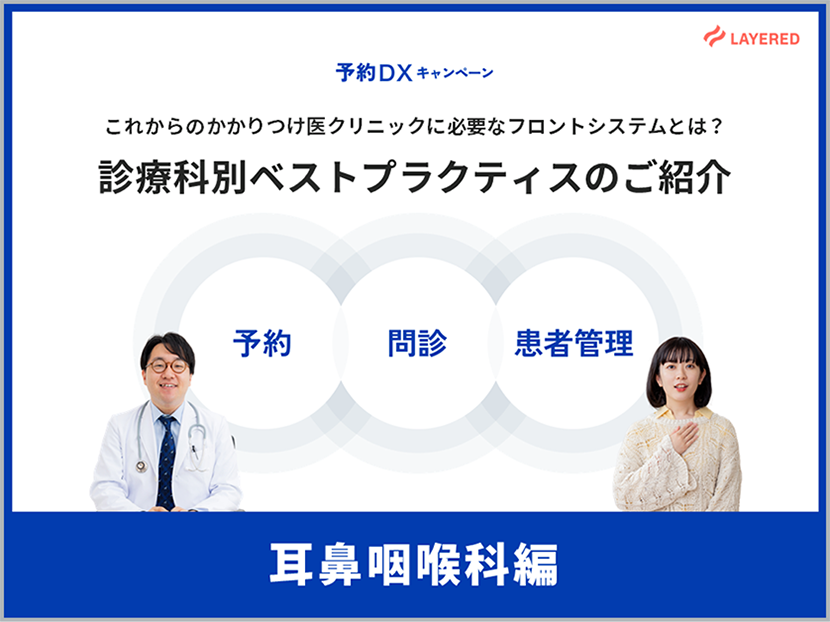 LAYERED

予約DX キャンペーン

これからのかかりつけ医クリニックに必要なフロントシステムとは？

診療科別ベストプラクティスのご紹介

予約

問診

患者管理

耳鼻咽喉科編